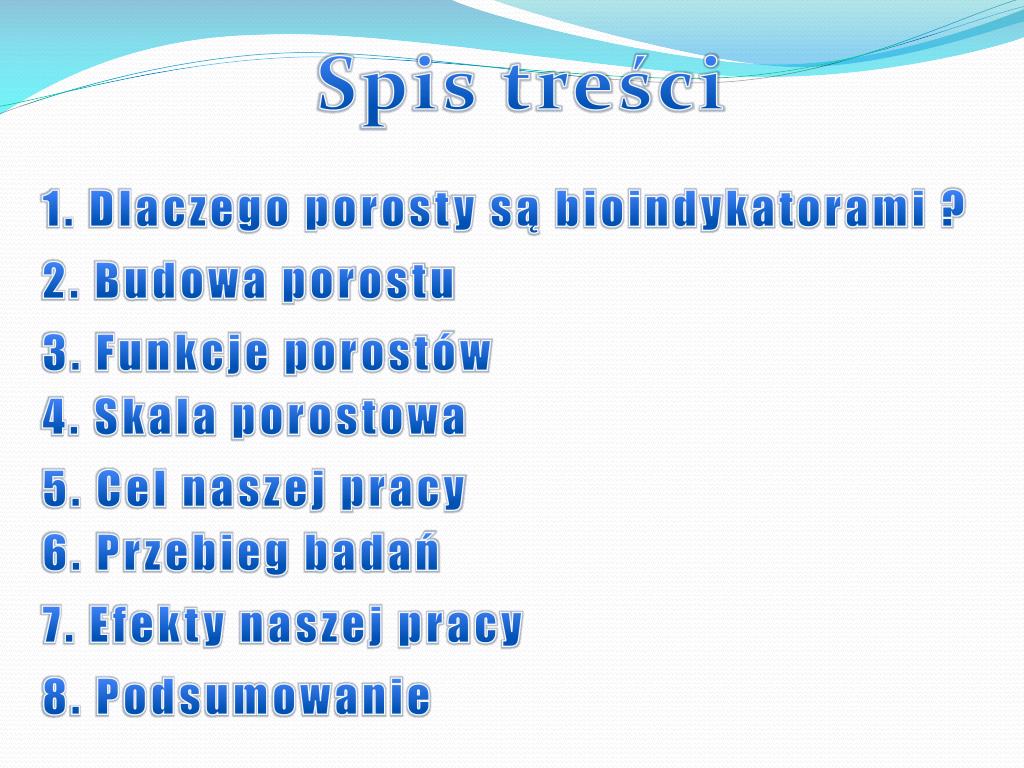 Spis treści

1. Dlaczego porosty są bioindykatorami ?
2. Budowa porostu
3. Funkcje porostów
4. Skala porostowa
5. Cel naszej pracy
6. Przebieg badań
7. Efekty naszej pracy
8. Podsumowanie